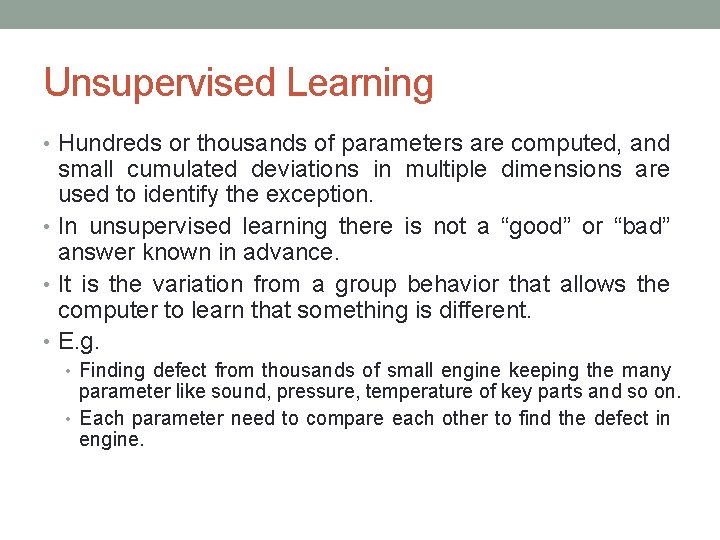 Unsupervised Learning

• Hundreds or thousands of parameters are computed, and small cumulated deviations in multiple dimensions are used to identify the exception.

• In unsupervised learning there is not a “good” or “bad” answer known in advance.

• It is the variation from a group behavior that allows the computer to learn that something is different.

• E.g.

  • Finding defect from thousands of small engine keeping the many parameter like sound, pressure, temperature of key parts and so on.

  • Each parameter need to compare each other to find the defect in engine.